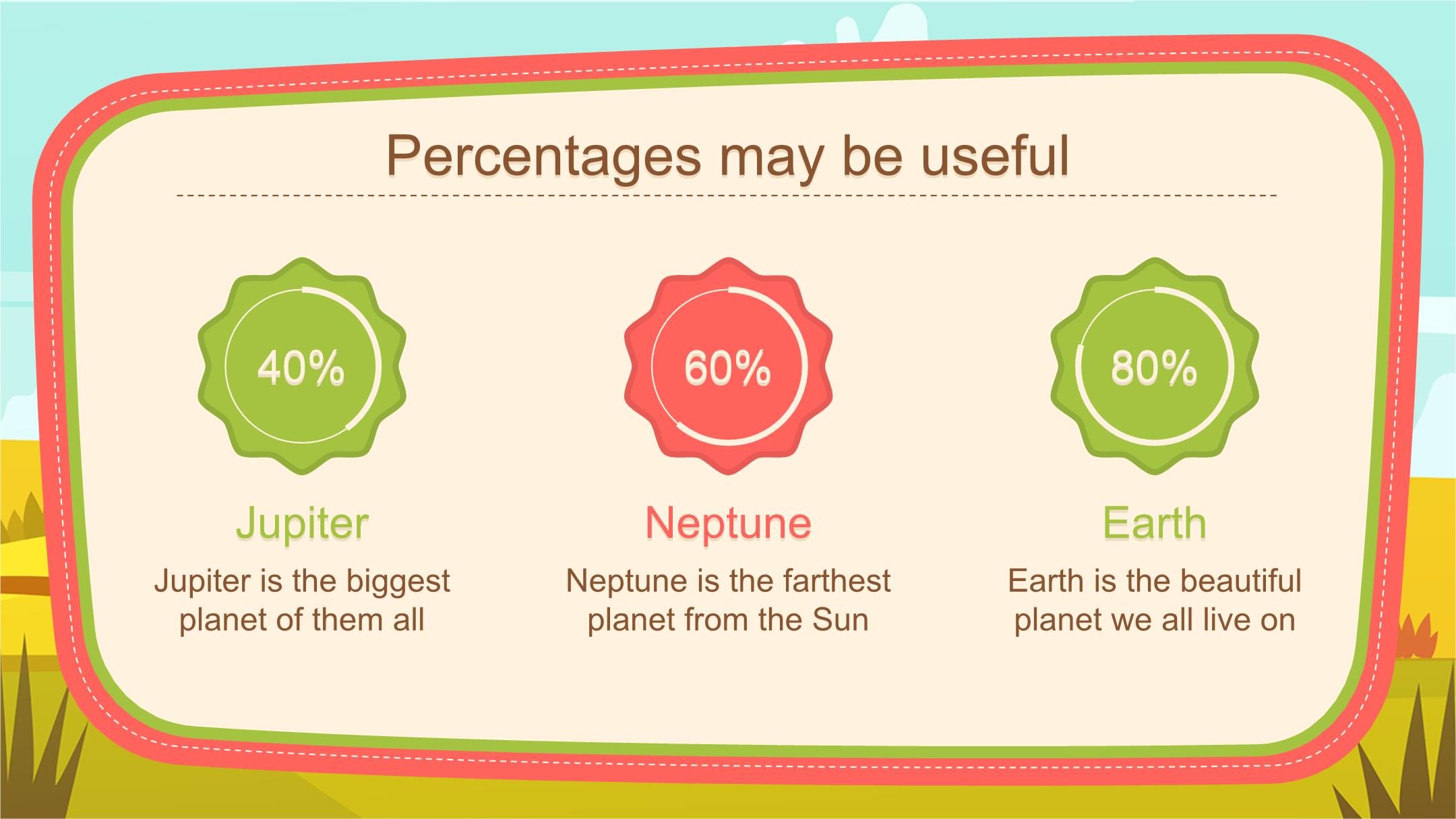 Percentages may be useful

40%

Jupiter

Jupiter is the biggest planet of them all

60%

Neptune

Neptune is the farthest planet from the Sun

80%

Earth

Earth is the beautiful planet we all live on